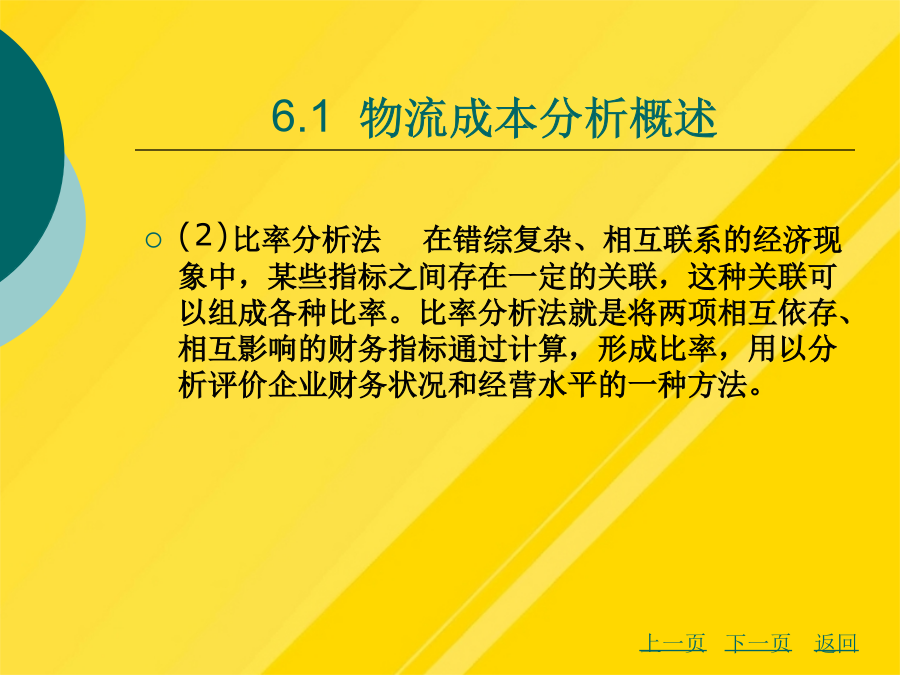 6.1 物流成本分析概述

○ (2)比率分析法　在错综复杂、相互联系的经济现象中，某些指标之间存在一定的关联，这种关联可以组成各种比率。比率分析法就是将两项相互依存、相互影响的财务指标通过计算，形成比率，用以分析评价企业财务状况和经营水平的一种方法。

上一页　下一页　返回